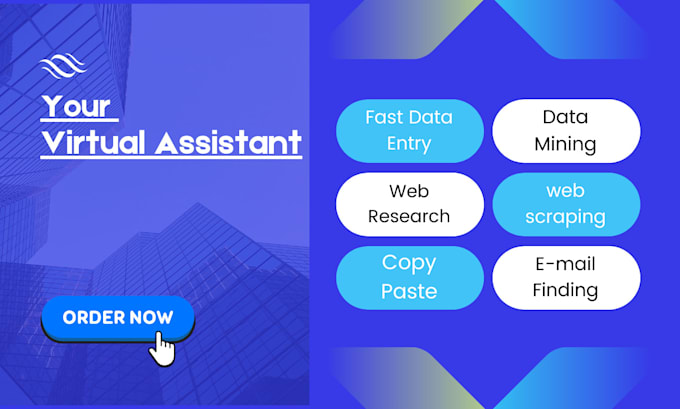 Your
Virtual Assistant

ORDER NOW

Fast Data Entry

Data Mining

Web Research

web scraping

Copy Paste

E-mail Finding